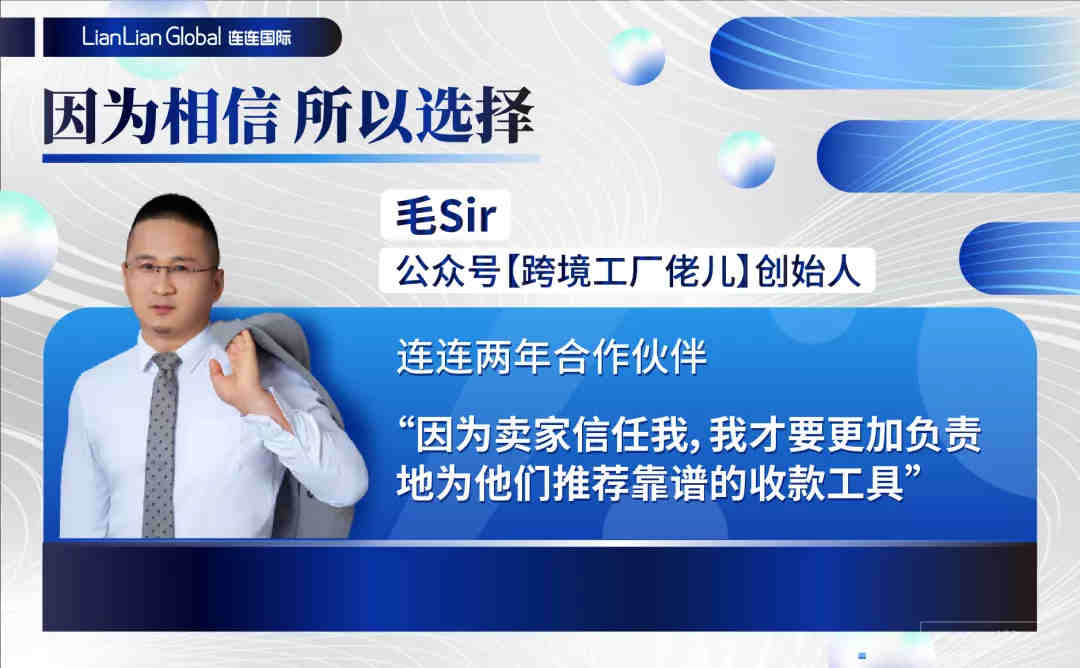 LianLian Global 连连国际

因为相信 所以选择

毛Sir

公众号【跨境工厂佬儿】创始人

连连两年合作伙伴

“因为卖家信任我，我才要更加负责地为他们推荐靠谱的收款工具”